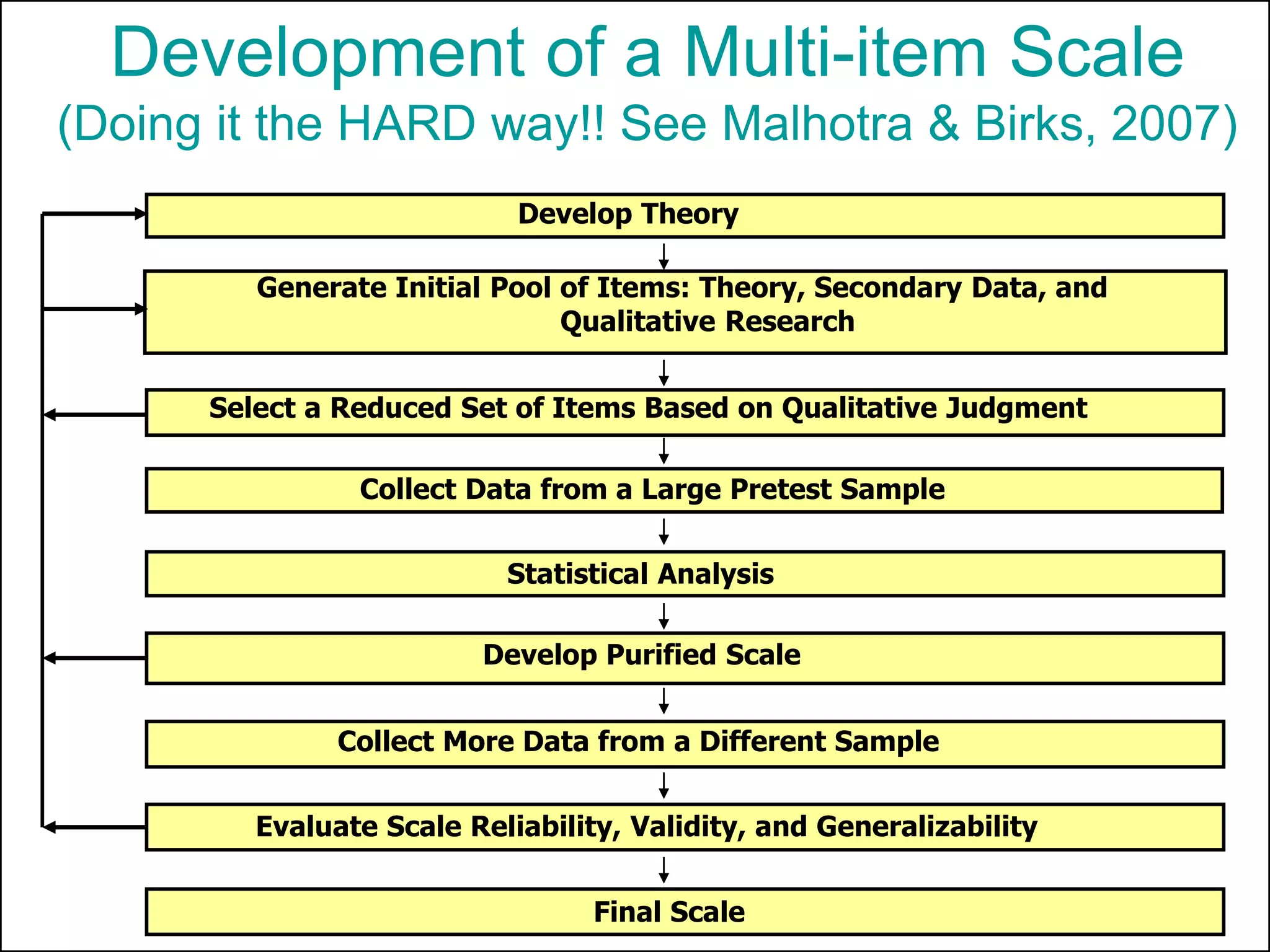 Development of a Multi-item Scale
(Doing it the HARD way!! See Malhotra & Birks, 2007)

Develop Theory

Generate Initial Pool of Items: Theory, Secondary Data, and Qualitative Research

Select a Reduced Set of Items Based on Qualitative Judgment

Collect Data from a Large Pretest Sample

Statistical Analysis

Develop Purified Scale

Collect More Data from a Different Sample

Evaluate Scale Reliability, Validity, and Generalizability

Final Scale